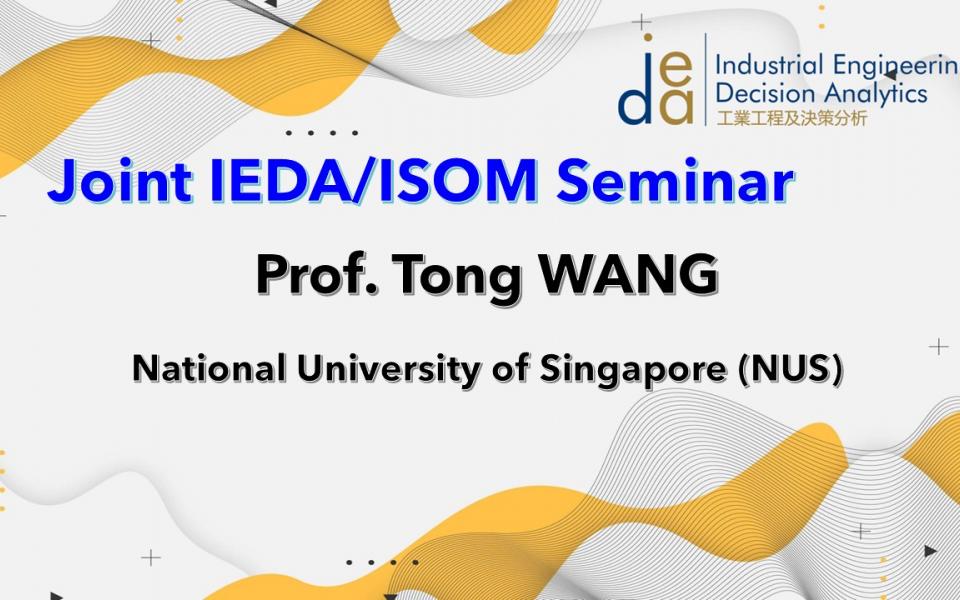 ieda Industrial Engineerin
Decision Analytics
工業工程及決策分析

Joint IEDA/ISOM Seminar

Prof. Tong WANG

National University of Singapore (NUS)